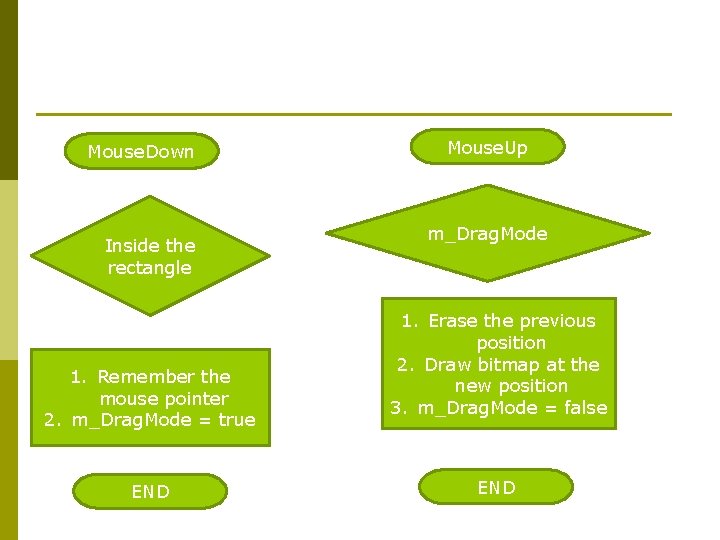 MouseDown

Inside the rectangle

1. Remember the mouse pointer
2. m_DragMode = true

END

MouseUp

m_DragMode

1. Erase the previous position
2. Draw bitmap at the new position
3. m_DragMode = false

END